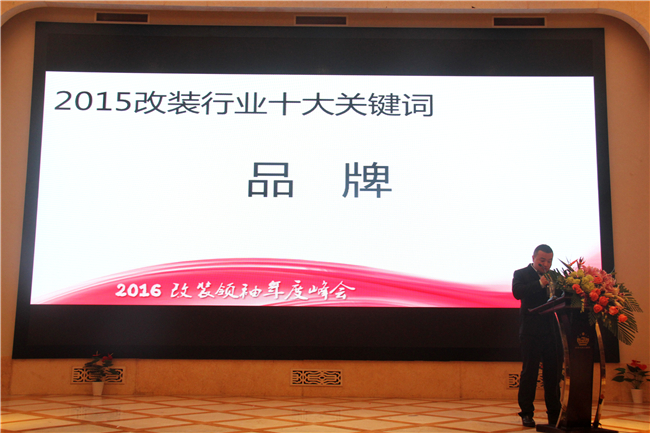 2015改装行业十大关键词

品 牌

2016 改装领袖年度峰会